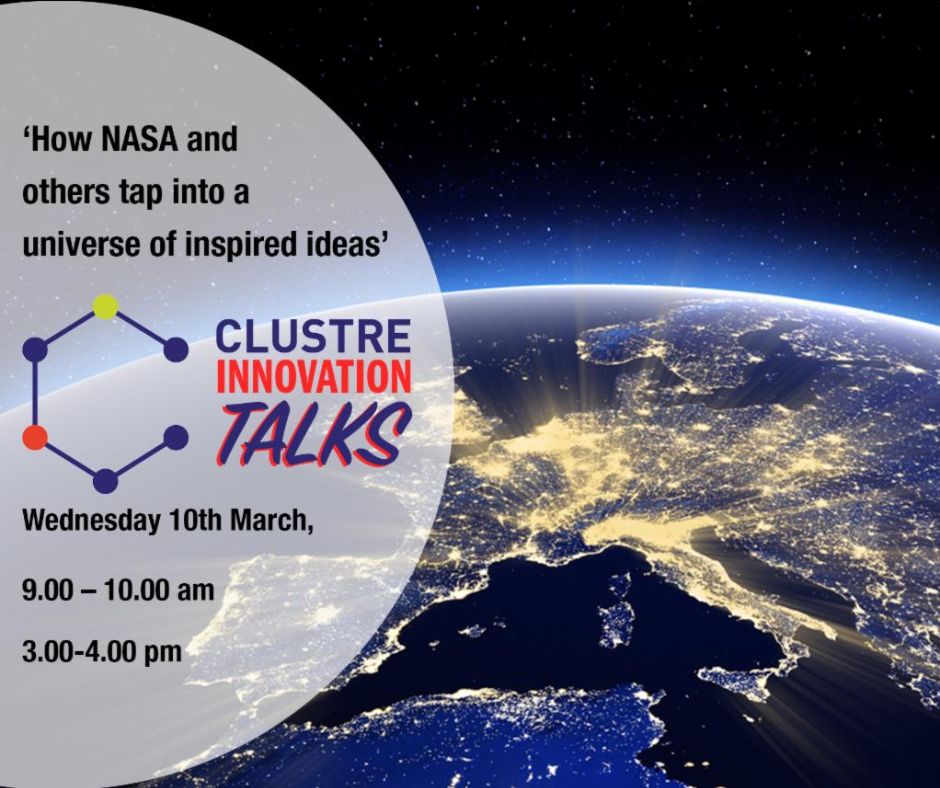 ‘How NASA and others tap into a universe of inspired ideas’

CLUSTRE
INNOVATION
TALKS

Wednesday 10th March,

9.00 – 10.00 am

3.00-4.00 pm